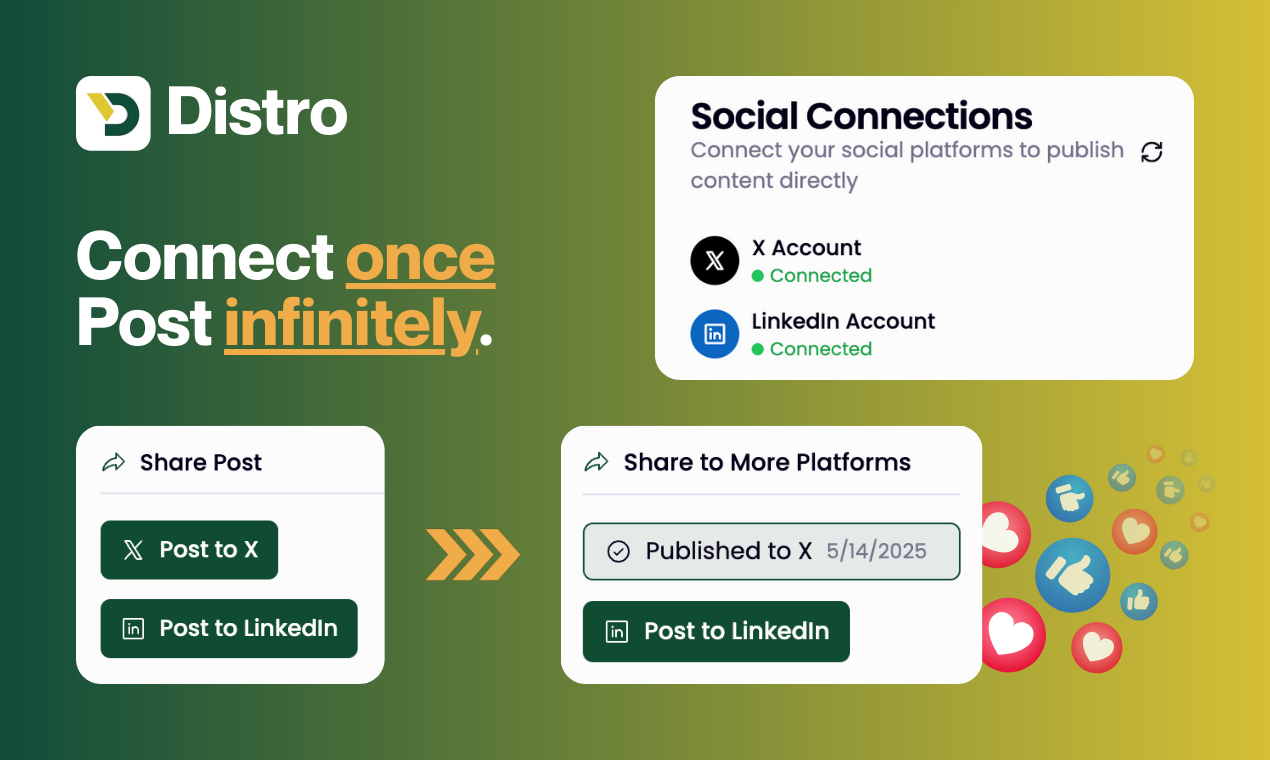 Distro

Connect once
Post infinitely.

Social Connections
Connect your social platforms to publish content directly

X Account
Connected

LinkedIn Account
Connected

Share Post

Post to X

Post to LinkedIn

Share to More Platforms

Published to X 5/14/2025

Post to LinkedIn